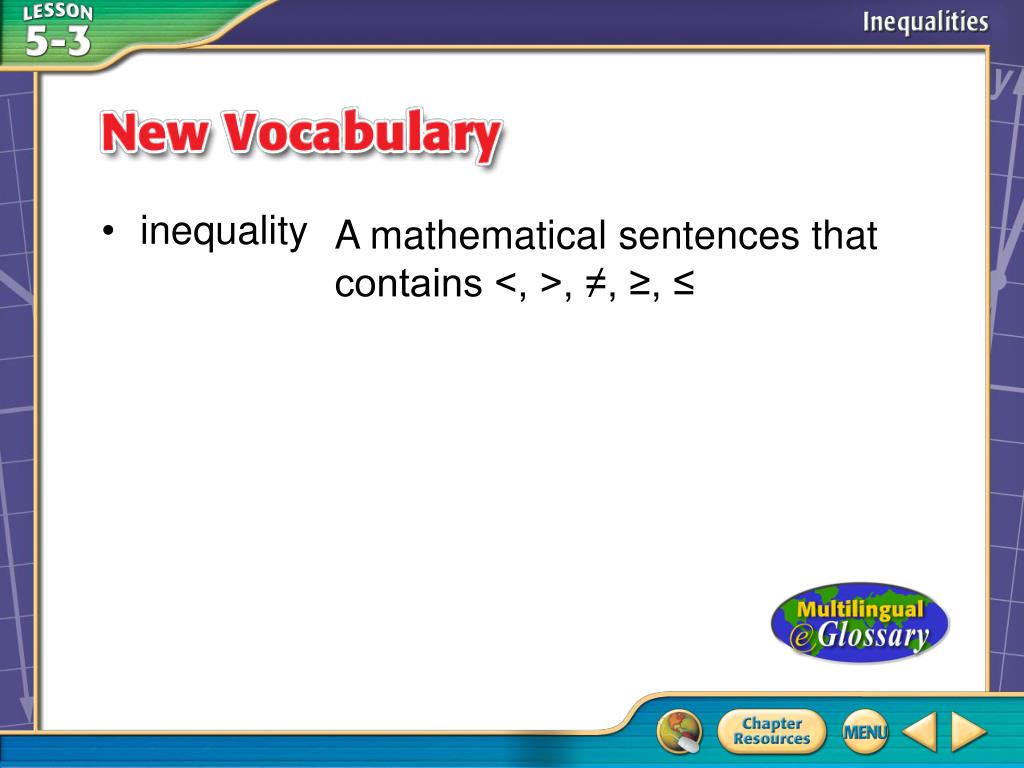 LESSON 5-3

Inequalities

New Vocabulary

• inequality A mathematical sentences that contains $<$, $>$, $\neq$, $\geq$, $\leq$

Multilingual eGlossary

Chapter Resources

MENU